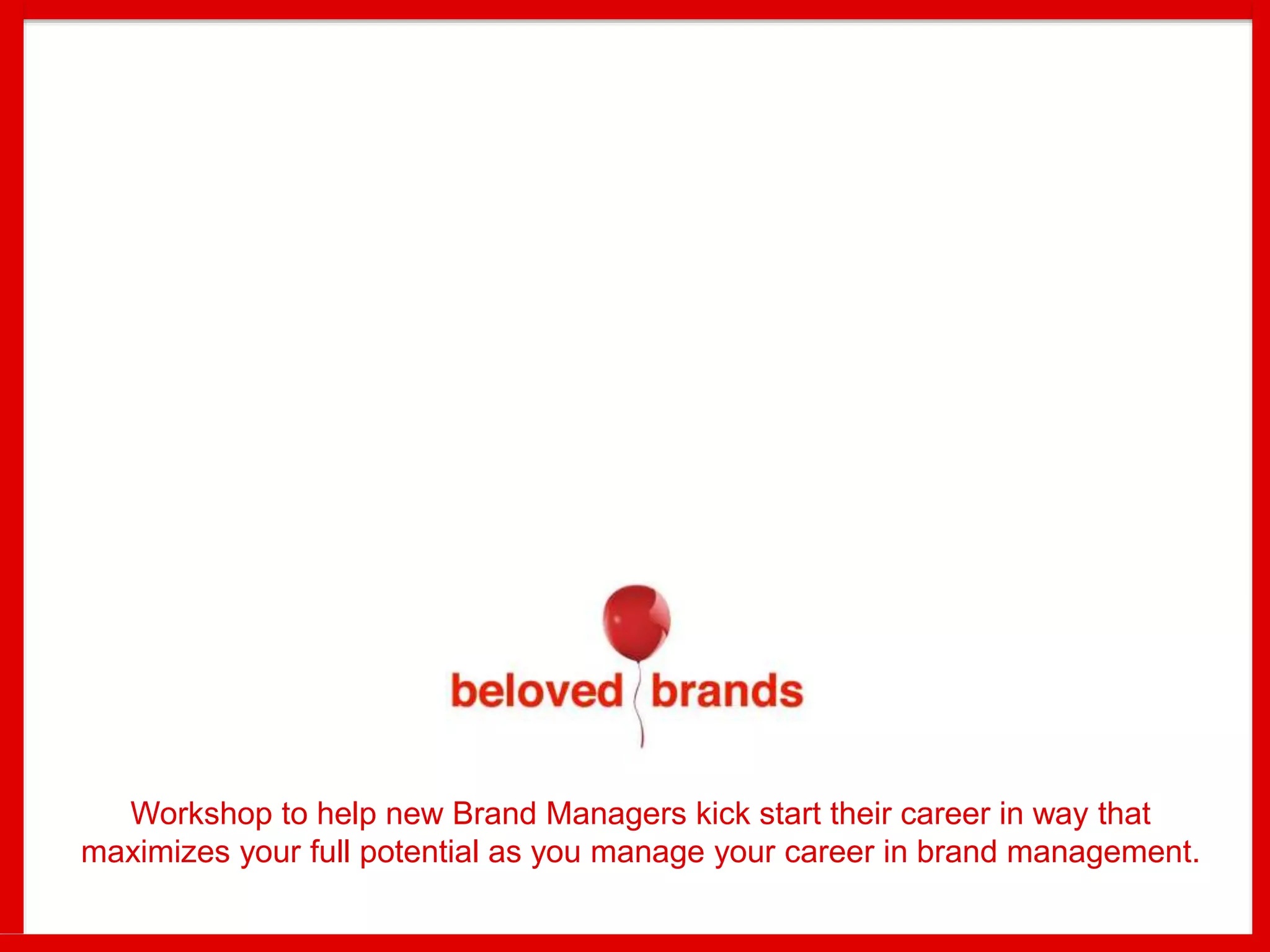 beloved brands

Workshop to help new Brand Managers kick start their career in way that maximizes your full potential as you manage your career in brand management.